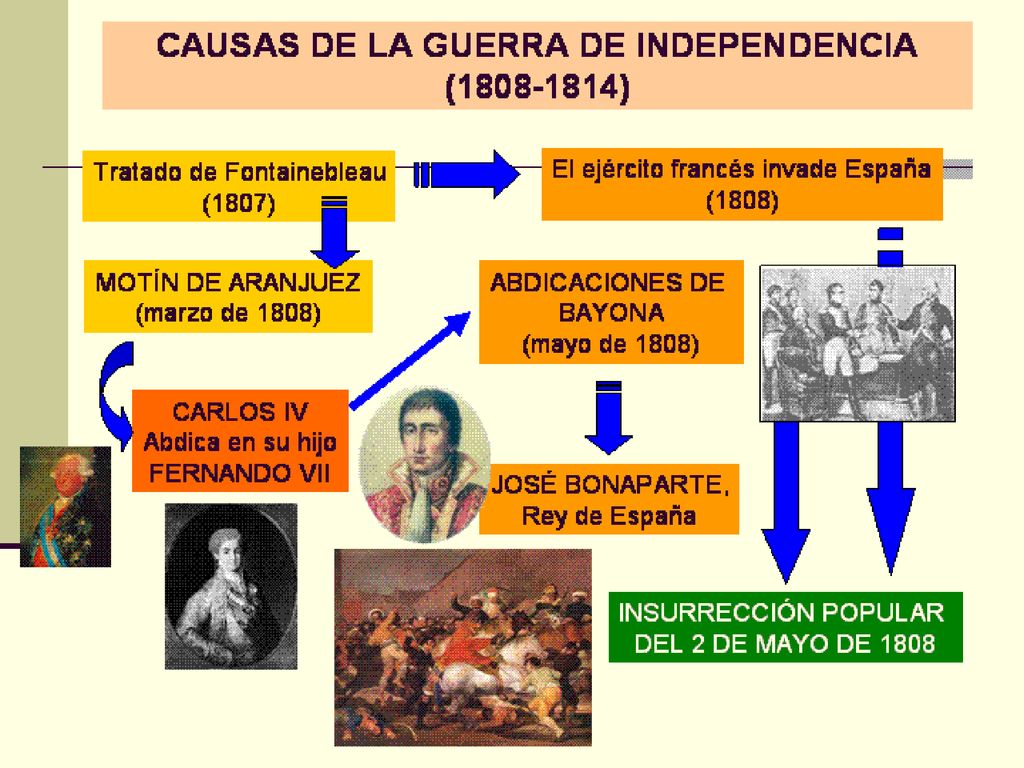 CAUSAS DE LA GUERRA DE INDEPENDENCIA (1808-1814)

Tratado de Fontainebleau (1807)

El ejército francés invade España (1808)

MOTÍN DE ARANJUEZ (marzo de 1808)

ABDICACIONES DE BAYONA (mayo de 1808)

CARLOS IV Abdica en su hijo FERNANDO VII

JOSÉ BONAPARTE, Rey de España

INSURRECCIÓN POPULAR DEL 2 DE MAYO DE 1808